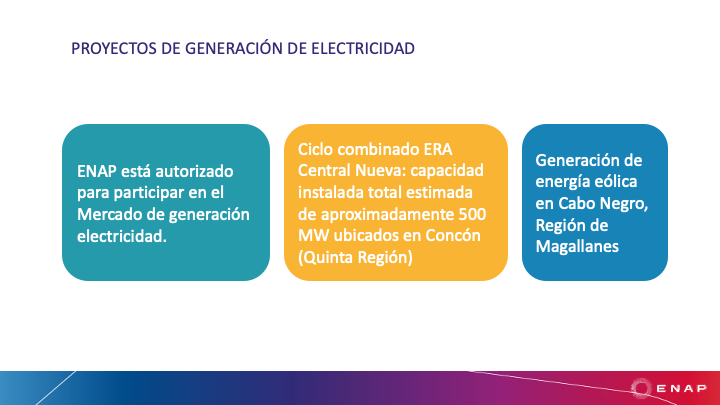 PROYECTOS DE GENERACIÓN DE ELECTRICIDAD

ENAP está autorizado para participar en el Mercado de generación electricidad.

Ciclo combinado ERA Central Nueva: capacidad instalada total estimada de aproximadamente 500 MW ubicados en Concón (Quinta Región)

Generación de energía eólica en Cabo Negro, Región de Magallanes

ENAP